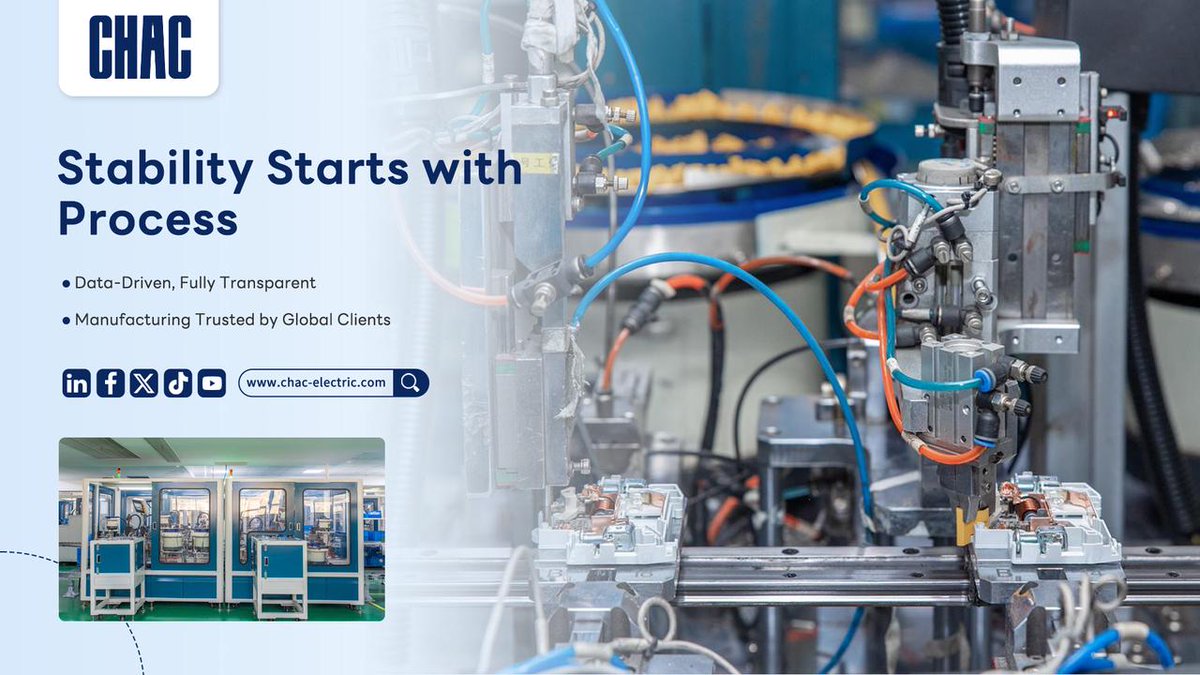 CHAC

Stability Starts with Process

● Data-Driven, Fully Transparent

● Manufacturing Trusted by Global Clients

www.chac-electric.com